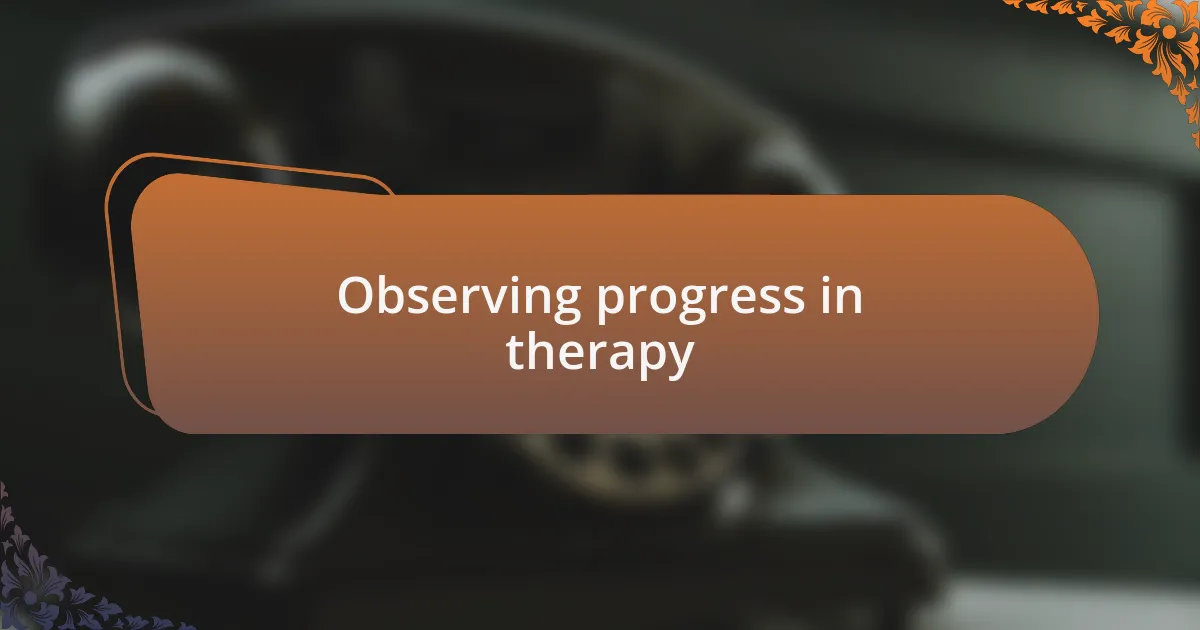 Observing progress in therapy